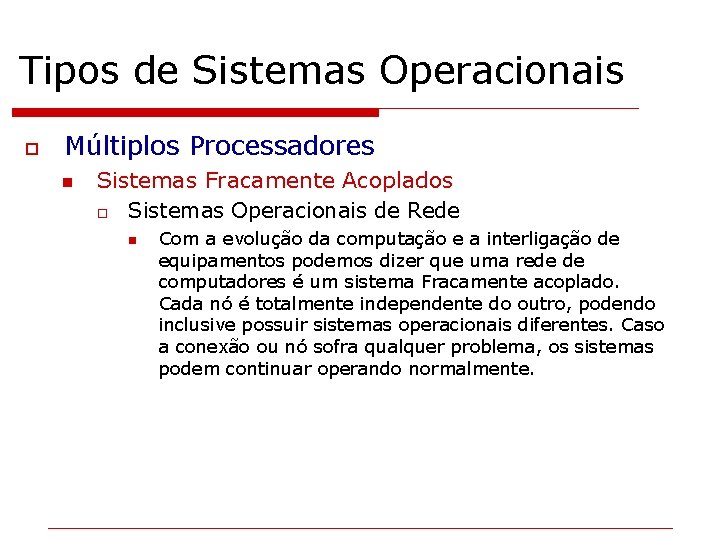 Tipos de Sistemas Operacionais

Múltiplos Processadores

Sistemas Fracamente Acoplados

Sistemas Operacionais de Rede

Com a evolução da computação e a interligação de equipamentos podemos dizer que uma rede de computadores é um sistema Fracamente acoplado. Cada nó é totalmente independente do outro, podendo inclusive possuir sistemas operacionais diferentes. Caso a conexão ou nó sofra qualquer problema, os sistemas podem continuar operando normalmente.